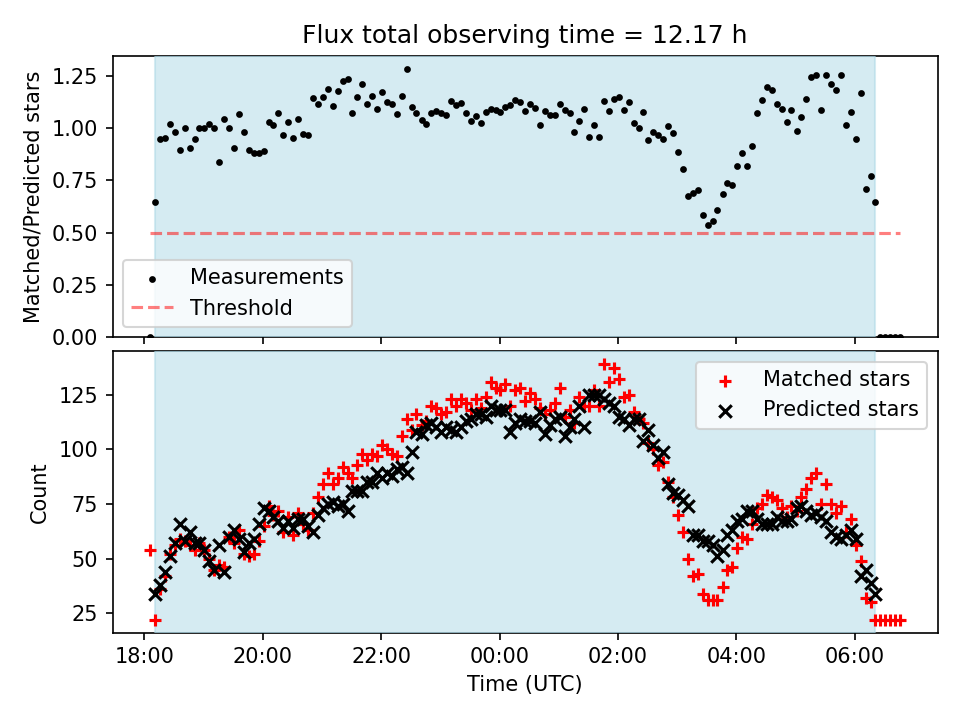 Flux total observing time = 12.17 h

Matched/Predicted stars

1.25
1.00
0.75
0.50
0.25
0.00

Measurements
Threshold

Count

125
100
75
50
25

Matched stars
Predicted stars

18:00
20:00
22:00
00:00
02:00
04:00
06:00

Time (UTC)